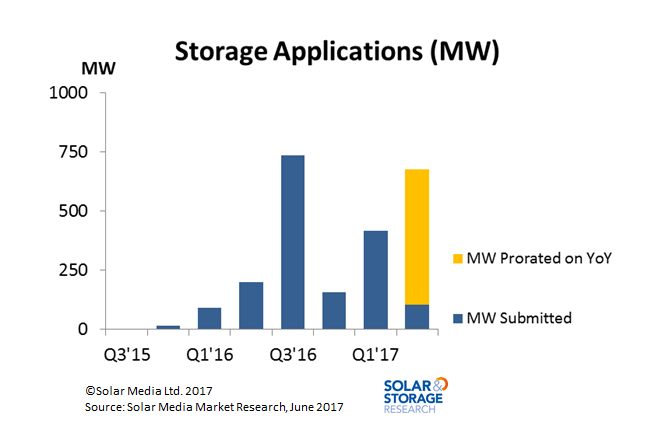 Storage Applications (MW)

MW

1000
750
500
250
0

Q3'15
Q1'16
Q3'16
Q1'17

MW Prorated on YoY
MW Submitted

©Solar Media Ltd. 2017
Source: Solar Media Market Research, June 2017

SOLAR & STORAGE RESEARCH